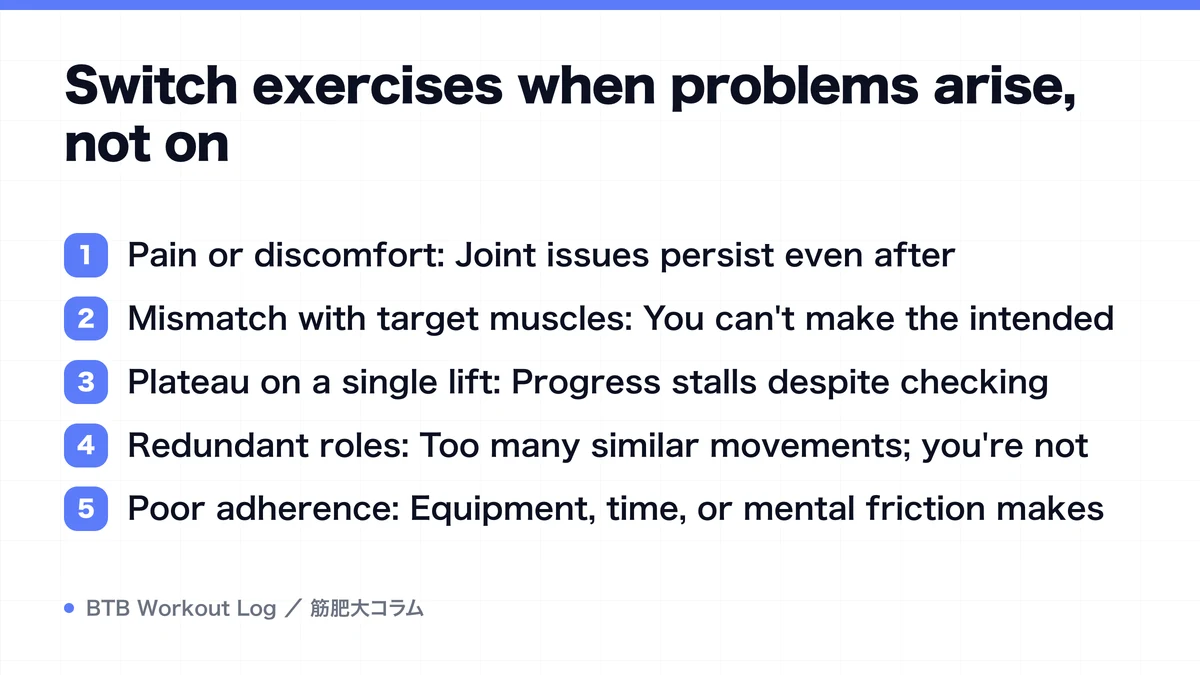 Switch exercises when problems arise, not on

1 Pain or discomfort: Joint issues persist even after

2 Mismatch with target muscles: You can't make the intended

3 Plateau on a single lift: Progress stalls despite checking

4 Redundant roles: Too many similar movements; you're not

5 Poor adherence: Equipment, time, or mental friction makes

BTB Workout Log ／ 筋肥大コラム